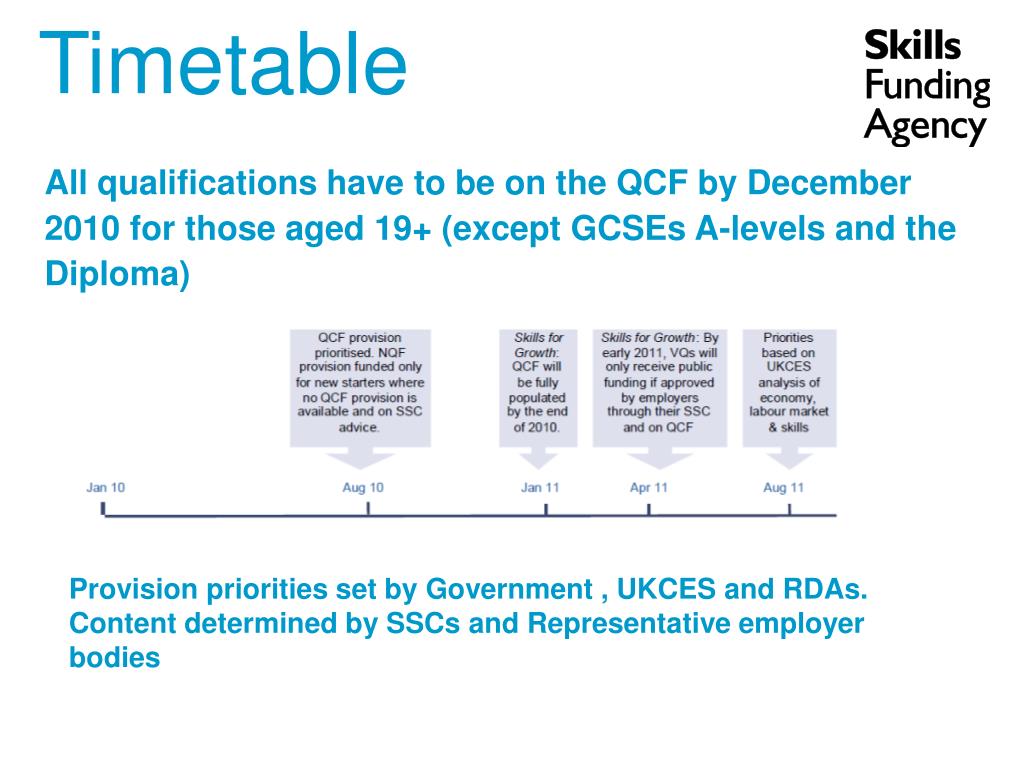 Timetable

Skills Funding Agency

All qualifications have to be on the QCF by December 2010 for those aged 19+ (except GCSEs A-levels and the Diploma)

QCF provision prioritised. NQF provision funded only for new starters where no QCF provision is available and on SSC advice.

Skills for Growth: QCF will be fully populated by the end of 2010.

Skills for Growth: By early 2011, VQs will only receive public funding if approved by employers through their SSC and on QCF

Priorities based on UKCES analysis of economy, labour market & skills

Jan 10

Aug 10

Jan 11

Apr 11

Aug 11

Provision priorities set by Government , UKCES and RDAs. Content determined by SSCs and Representative employer bodies